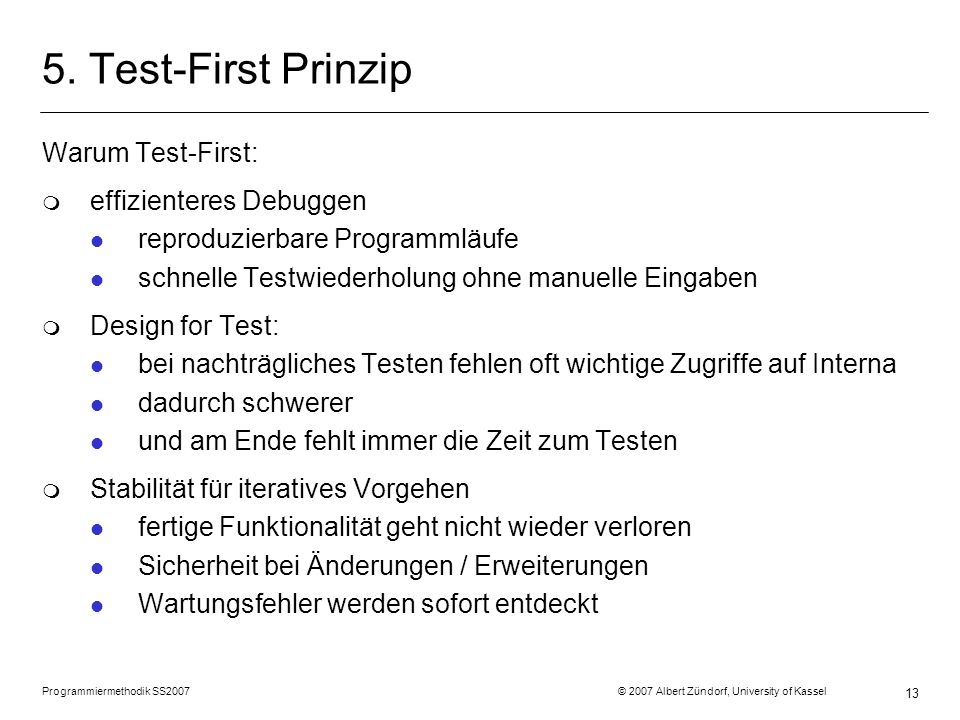 5. Test-First Prinzip

Warum Test-First:

- effizienteres Debuggen
  - reproduzierbare Programmläufe
  - schnelle Testwiederholung ohne manuelle Eingaben
- Design for Test:
  - bei nachträgliches Testen fehlen oft wichtige Zugriffe auf Interna
  - dadurch schwerer
  - und am Ende fehlt immer die Zeit zum Testen
- Stabilität für iteratives Vorgehen
  - fertige Funktionalität geht nicht wieder verloren
  - Sicherheit bei Änderungen / Erweiterungen
  - Wartungsfehler werden sofort entdeckt

Programmiermethodik SS2007

© 2007 Albert Zündorf, University of Kassel

13